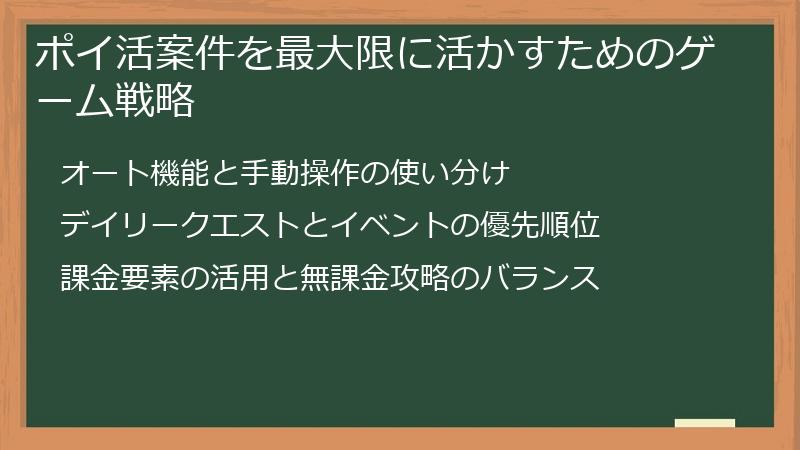 ポイ活案件を最大限に活かすためのゲーム戦略

オート機能と手動操作の使い分け

デイリークエストとイベントの優先順位

課金要素の活用と無課金攻略のバランス